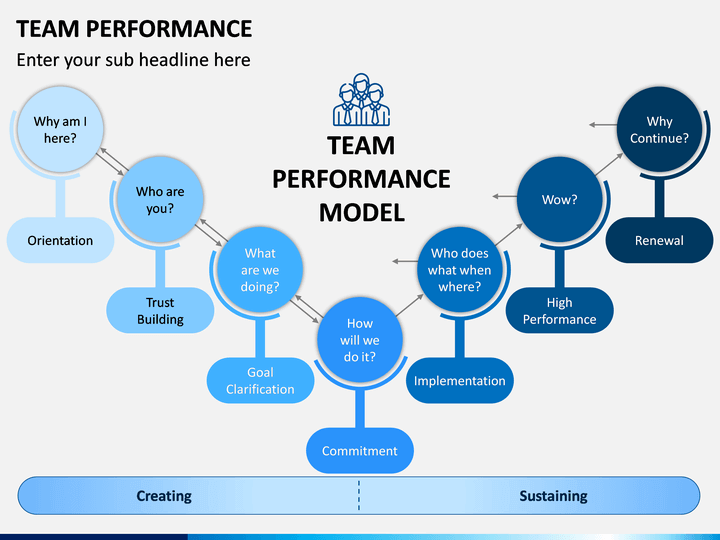 TEAM PERFORMANCE

Enter your sub headline here

TEAM PERFORMANCE MODEL

Why am I here?

Orientation

Who are you?

Trust Building

What are we doing?

Goal Clarification

How will we do it?

Commitment

Who does what when where?

Implementation

Wow?

High Performance

Why Continue?

Renewal

Creating

Sustaining